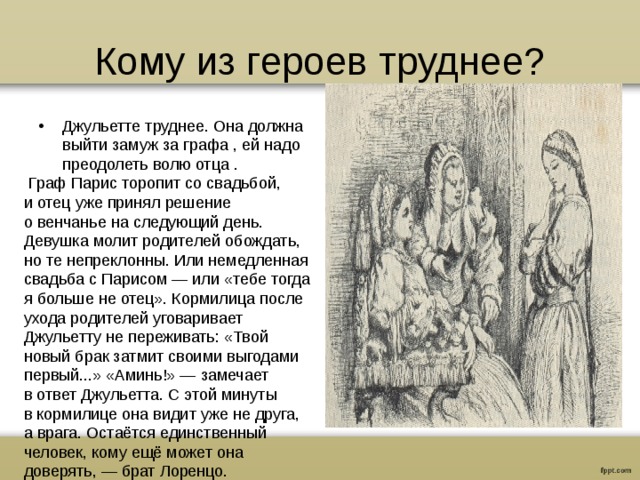 Кому из героев труднее?

• Джульетте труднее. Она должна выйти замуж за графа , ей надо преодолеть волю отца .

Граф Парис торопит со свадьбой, и отец уже принял решение о венчанье на следующий день. Девушка молит родителей обождать, но те непреклонны. Или немедленная свадьба с Парисом — или «тебе тогда я больше не отец». Кормилица после ухода родителей уговаривает Джульетту не переживать: «Твой новый брак затмит своими выгодами первый...» «Аминь!» — замечает в ответ Джульетта. С этой минуты в кормилице она видит уже не друга, а врага. Остаётся единственный человек, кому ещё может она доверять, — брат Лоренцо.

fppt.com